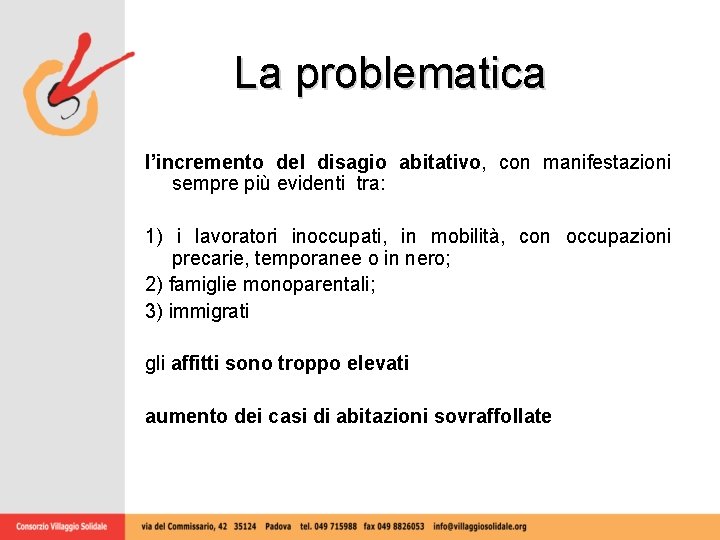 La problematica

l'incremento del disagio abitativo, con manifestazioni sempre più evidenti tra:

1) i lavoratori inoccupati, in mobilità, con occupazioni precarie, temporanee o in nero;
2) famiglie monoparentali;
3) immigrati

gli affitti sono troppo elevati

aumento dei casi di abitazioni sovraffollate

Consorzio Villaggio Solidale

via del Commissario, 42 35124 Padova tel. 049 715988 fax 049 8826053 info@villaggiosolidale.org